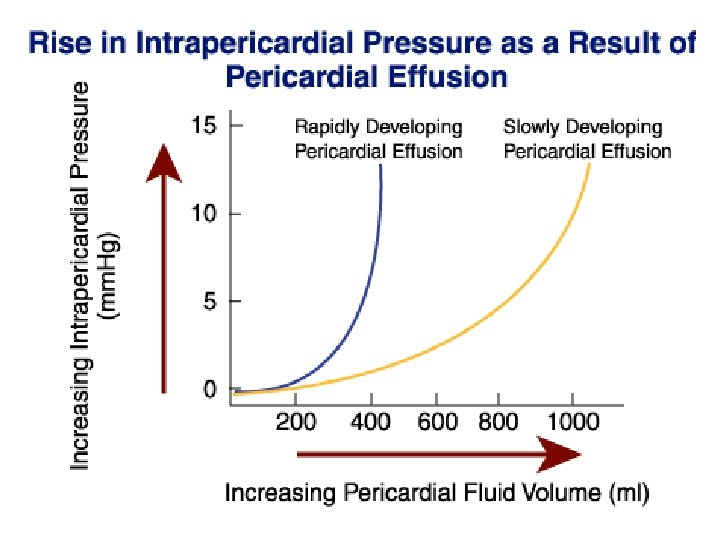 Rise in Intrapericardial Pressure as a Result of Pericardial Effusion

Increasing Intrapericardial Pressure (mmHg)

15
10
5
0

Rapidly Developing Pericardial Effusion

Slowly Developing Pericardial Effusion

200
400
600
800
1000

Increasing Pericardial Fluid Volume (ml)